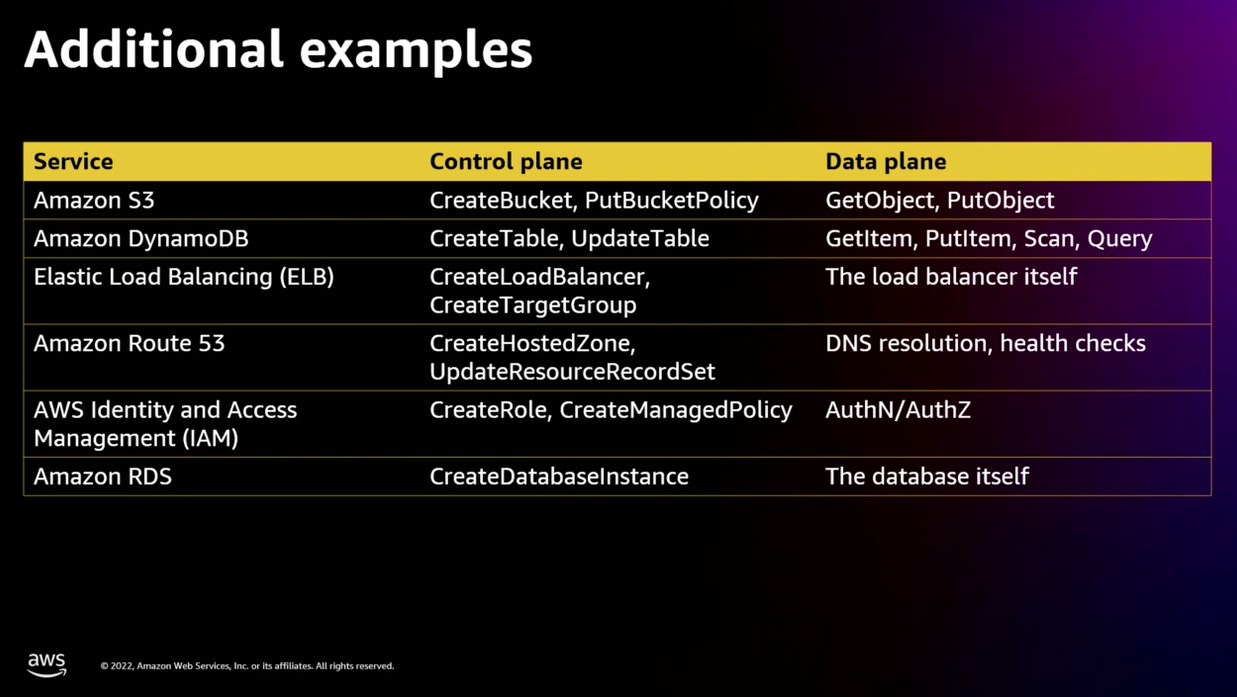 Additional examples

| Service | Control plane | Data plane |
|---|---|---|
| Amazon S3 | CreateBucket, PutBucketPolicy | GetObject, PutObject |
| Amazon DynamoDB | CreateTable, UpdateTable | GetItem, PutItem, Scan, Query |
| Elastic Load Balancing (ELB) | CreateLoadBalancer, CreateTargetGroup | The load balancer itself |
| Amazon Route 53 | CreateHostedZone, UpdateResourceRecordSet | DNS resolution, health checks |
| AWS Identity and Access Management (IAM) | CreateRole, CreateManagedPolicy | AuthN/AuthZ |
| Amazon RDS | CreateDatabaseInstance | The database itself |

aws

© 2022, Amazon Web Services, Inc. or its affiliates. All rights reserved.